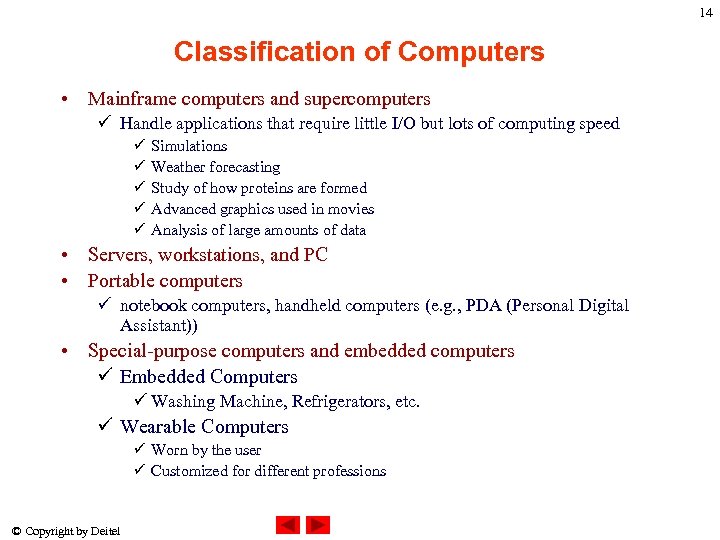 14

Classification of Computers

• Mainframe computers and supercomputers
  ✓ Handle applications that require little I/O but lots of computing speed
    ✓ Simulations
    ✓ Weather forecasting
    ✓ Study of how proteins are formed
    ✓ Advanced graphics used in movies
    ✓ Analysis of large amounts of data
• Servers, workstations, and PC
• Portable computers
  ✓ notebook computers, handheld computers (e.g., PDA (Personal Digital Assistant))
• Special-purpose computers and embedded computers
  ✓ Embedded Computers
    ✓ Washing Machine, Refrigerators, etc.
  ✓ Wearable Computers
    ✓ Worn by the user
    ✓ Customized for different professions

© Copyright by Deitel